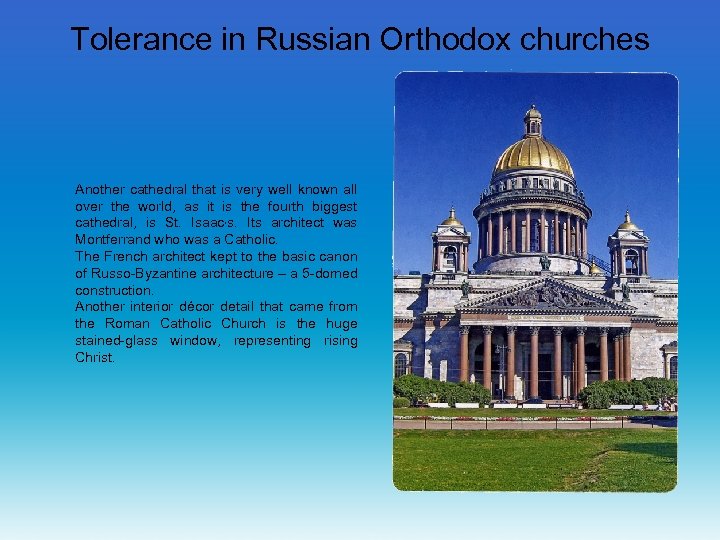 Tolerance in Russian Orthodox churches

Another cathedral that is very well known all over the world, as it is the fourth biggest cathedral, is St. Isaac's. Its architect was Montferrand who was a Catholic.
The French architect kept to the basic canon of Russo-Byzantine architecture – a 5-domed construction.
Another interior décor detail that came from the Roman Catholic Church is the huge stained-glass window, representing rising Christ.